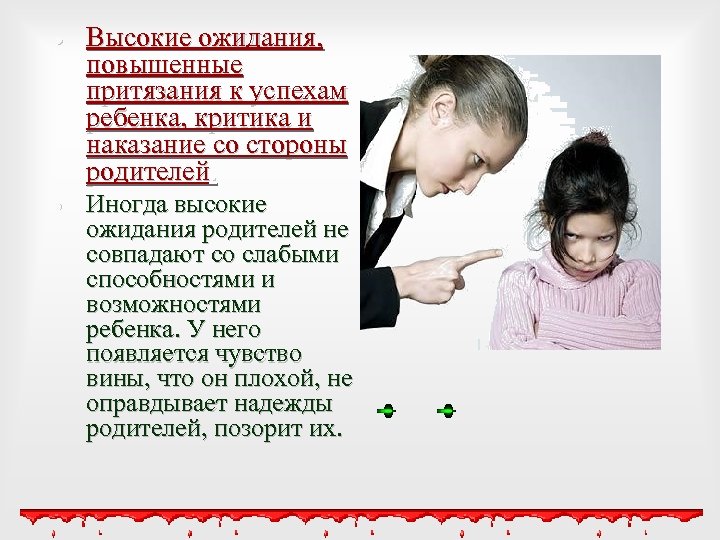 Высокие ожидания, повышенные притязания к успехам ребенка, критика и наказание со стороны родителей .

Иногда высокие ожидания родителей не совпадают со слабыми способностями и возможностями ребенка. У него появляется чувство вины, что он плохой, не оправдывает надежды родителей, позорит их.